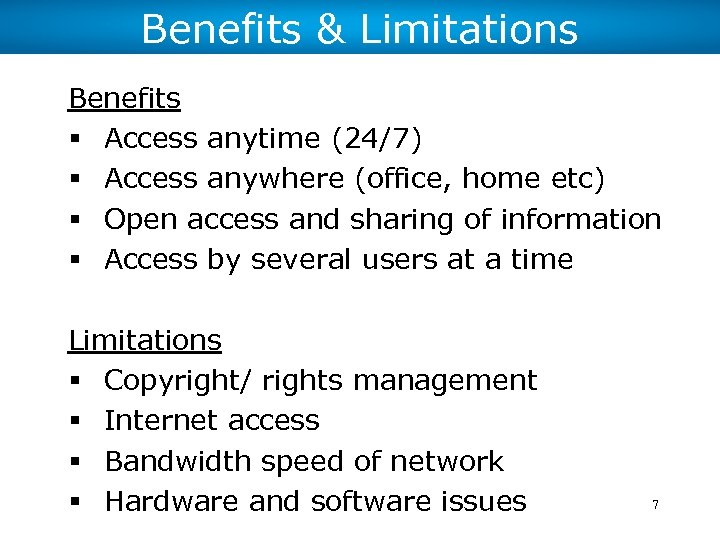 Benefits & Limitations

Benefits
▪ Access anytime (24/7)
▪ Access anywhere (office, home etc)
▪ Open access and sharing of information
▪ Access by several users at a time

Limitations
▪ Copyright/ rights management
▪ Internet access
▪ Bandwidth speed of network
▪ Hardware and software issues

7